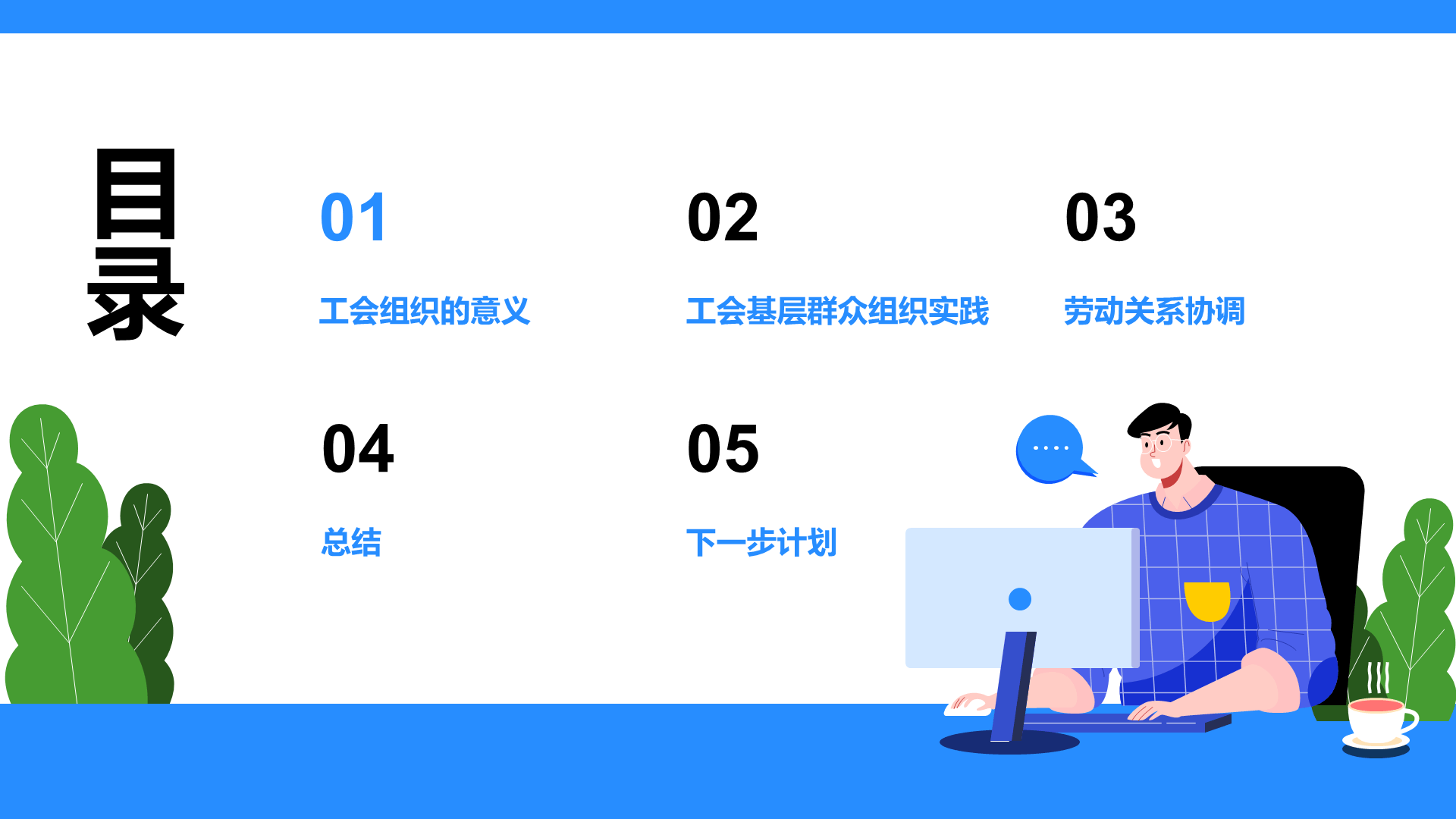 目录

01

工会组织的意义

02

工会基层群众组织实践

03

劳动关系协调

04

总结

05

下一步计划